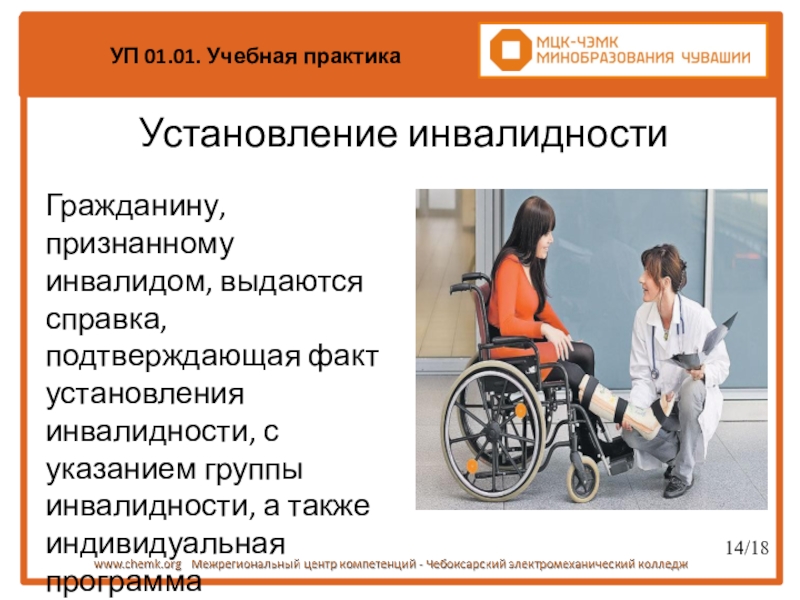 УП 01.01. Учебная практика

МЦК-ЧЭМК
МИНОБРАЗОВАНИЯ ЧУВАШИИ

Установление инвалидности

Гражданину, признанному инвалидом, выдаются справка, подтверждающая факт установления инвалидности, с указанием группы инвалидности, а также индивидуальная программа

14/18

www.chemk.org Межрегиональный центр компетенций - Чебоксарский электромеханический колледж